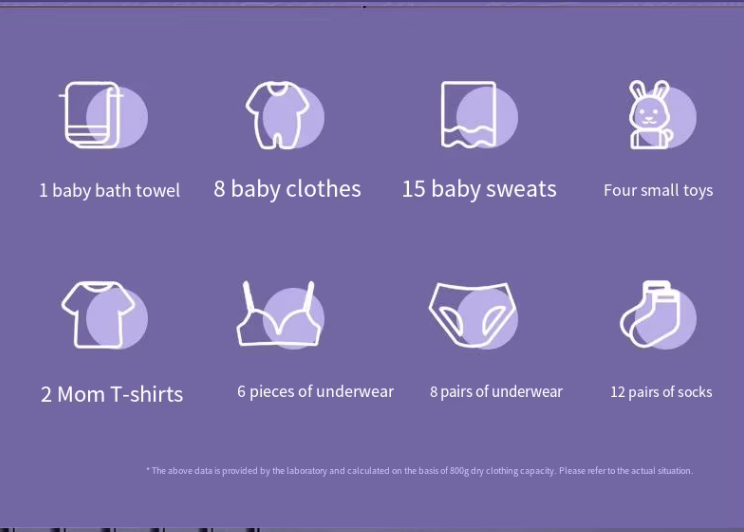 1 baby bath towel

8 baby clothes

15 baby sweats

Four small toys

2 Mom T-shirts

6 pieces of underwear

8 pairs of underwear

12 pairs of socks

* The above data is provided by the laboratory and calculated on the basis of 800g dry clothing capacity. Please refer to the actual situation.